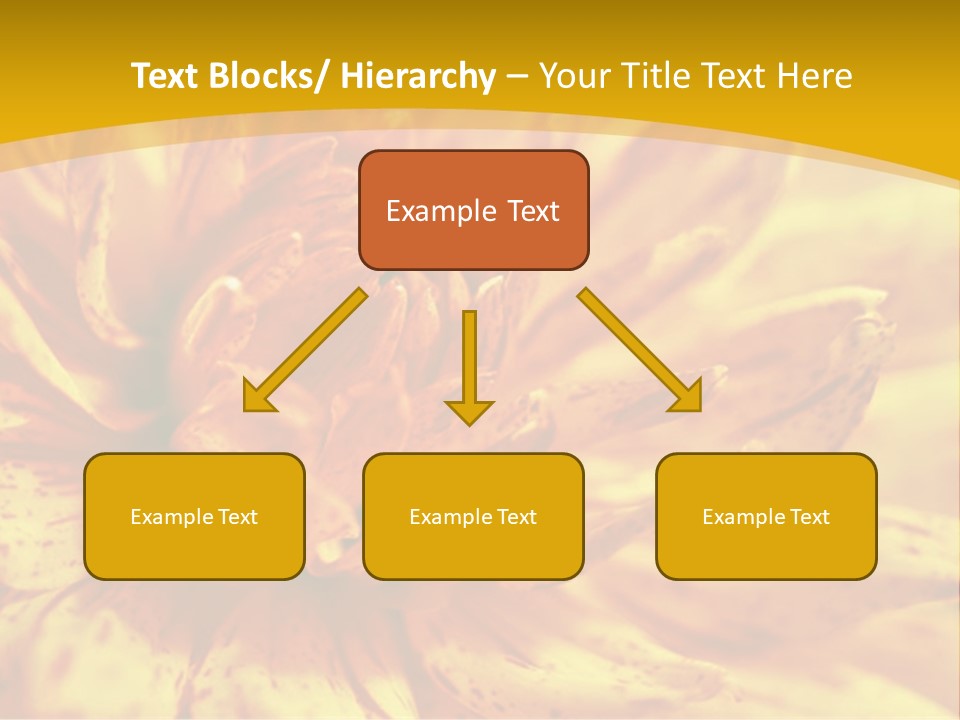 Text Blocks/ Hierarchy – Your Title Text Here

Example Text

Example Text

Example Text

Example Text